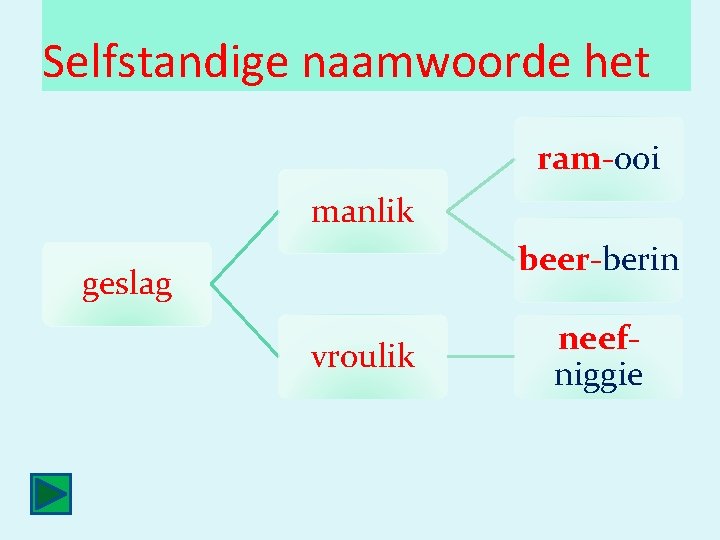 Selfstandige naamwoorde het

geslag

manlik

vroulik

ram-ooi

beer-berin

neef-niggie